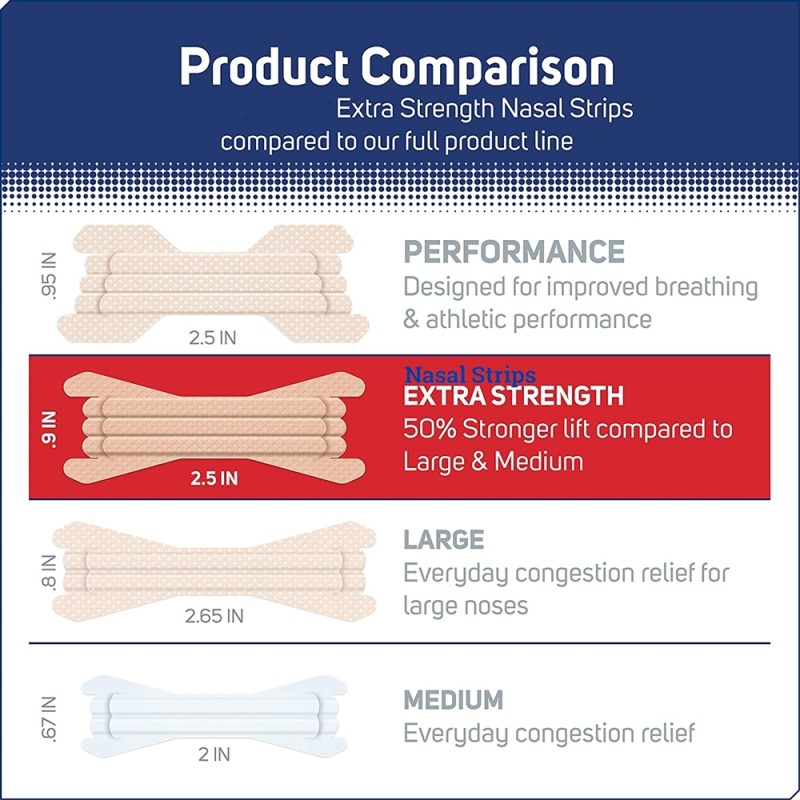 Product Comparison

Extra Strength Nasal Strips compared to our full product line

.95 IN

2.5 IN

PERFORMANCE

Designed for improved breathing & athletic performance

.9 IN

2.5 IN

Nasal Strips

EXTRA STRENGTH

50% Stronger lift compared to Large & Medium

.8 IN

2.65 IN

LARGE

Everyday congestion relief for large noses

.67 IN

2 IN

MEDIUM

Everyday congestion relief